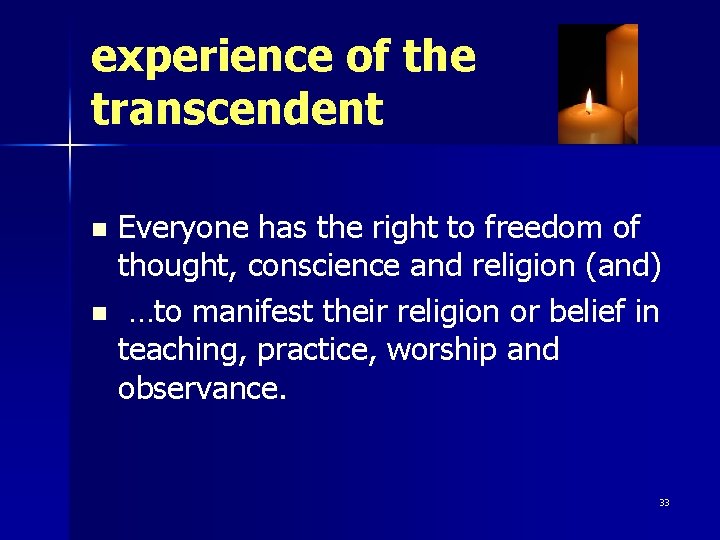 experience of the transcendent

- Everyone has the right to freedom of thought, conscience and religion (and)
- …to manifest their religion or belief in teaching, practice, worship and observance.

33